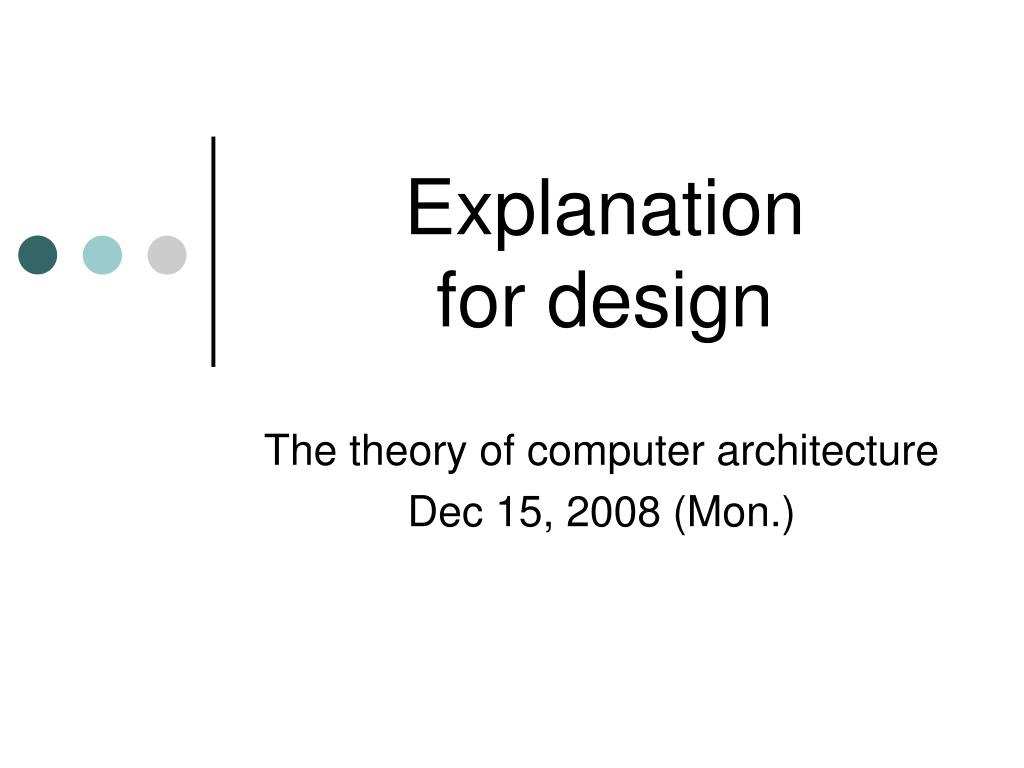 Explanation
for design

The theory of computer architecture
Dec 15, 2008 (Mon.)